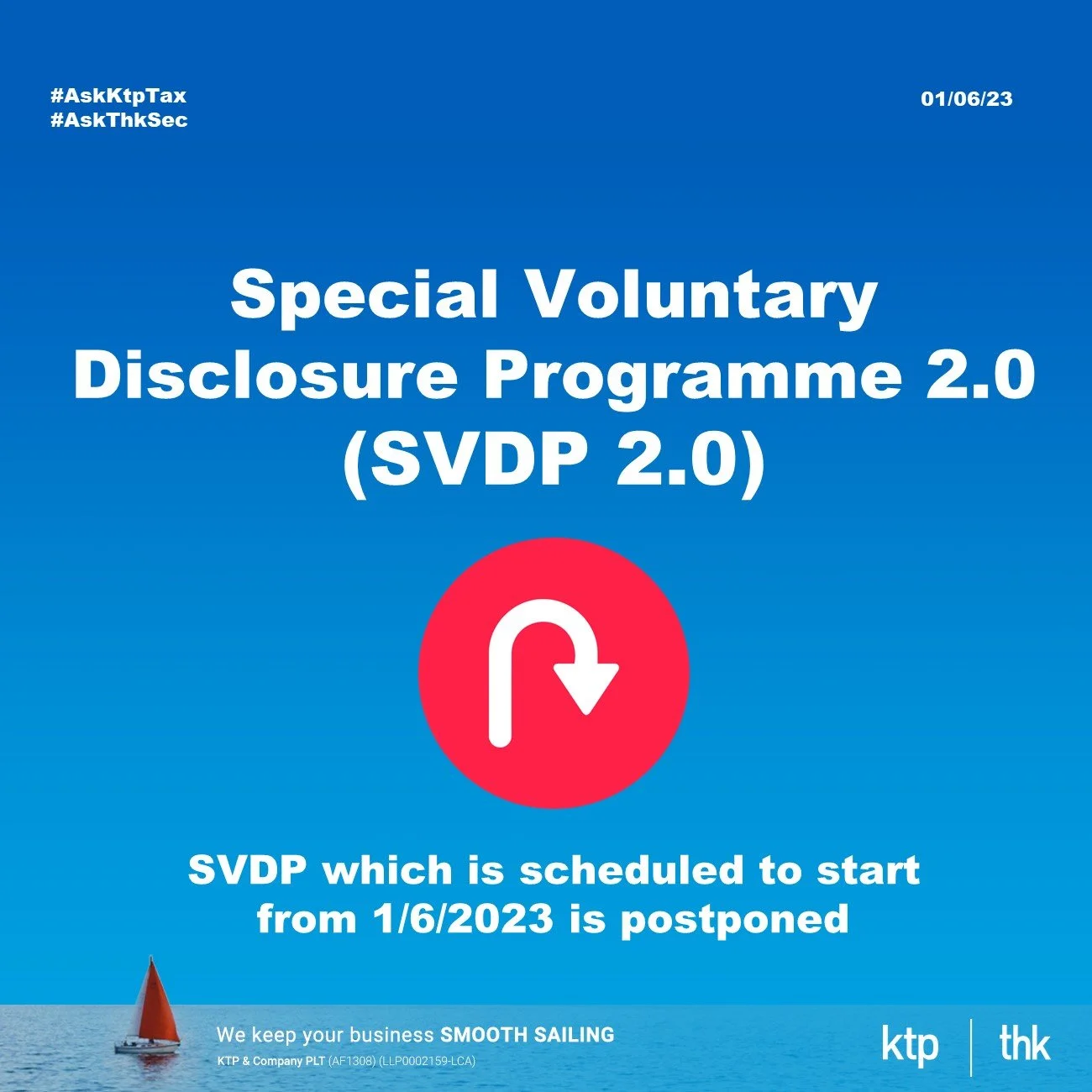 #AskKtpTax
#AskThkSec

01/06/23

Special Voluntary Disclosure Programme 2.0 (SVDP 2.0)

SVDP which is scheduled to start from 1/6/2023 is postponed

We keep your business SMOOTH SAILING
KTP & Company PLT (AF1308) (LLP0002159-LCA)

ktp | thk